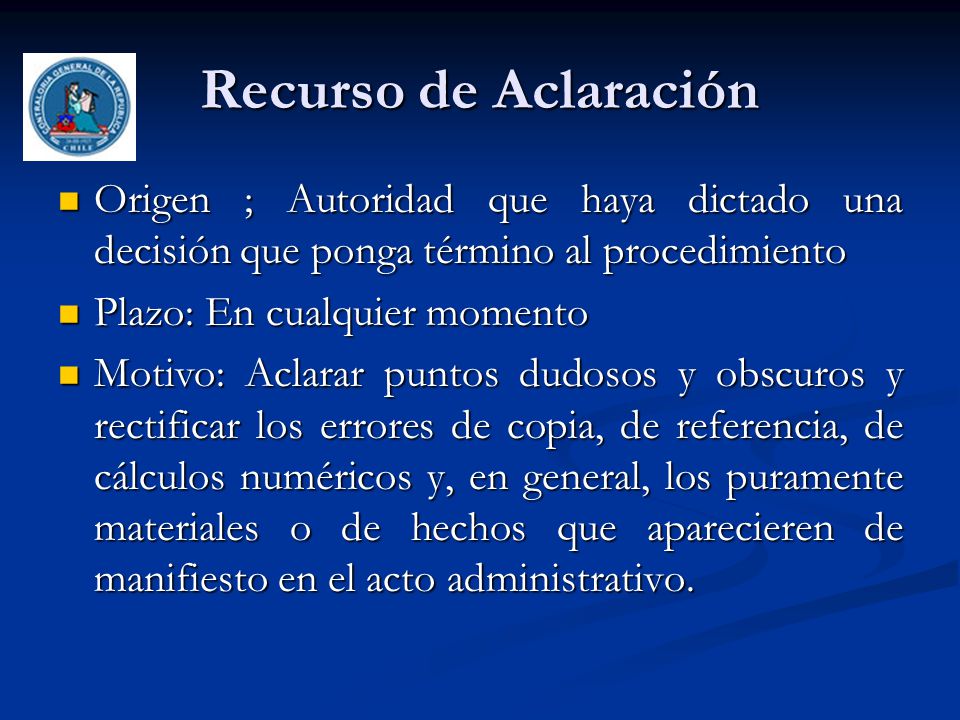 CONTRALORIA GENERAL DE LA REPUBLICA
CHILE

Recurso de Aclaración

Origen ; Autoridad que haya dictado una decisión que ponga término al procedimiento

Plazo: En cualquier momento

Motivo: Aclarar puntos dudosos y obscuros y rectificar los errores de copia, de referencia, de cálculos numéricos y, en general, los puramente materiales o de hechos que aparecieren de manifiesto en el acto administrativo.